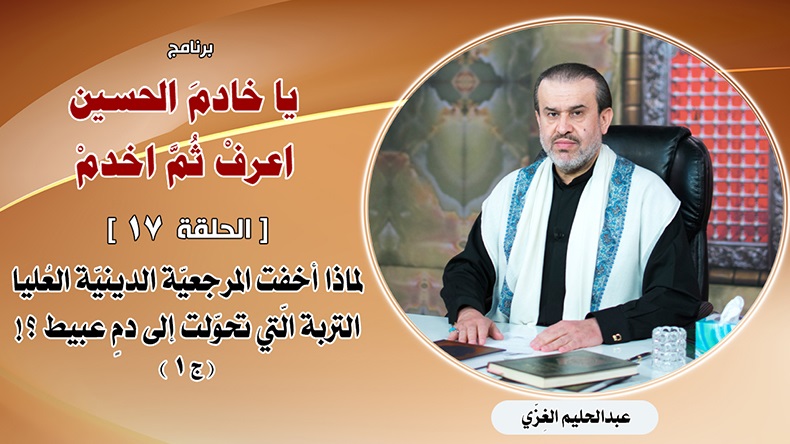 برنامج

يا خادمَ الحسين
اعرفْ ثُمَّ اخدمْ

[ الحلقة ١٧ ]

لماذا أخفت المرجعيّة الدينيّة العُليا التربة الّتي تحوّلت إلى دمٍ عبيط ؟!
( ج ١ )

عبدالحليم الغِزّي